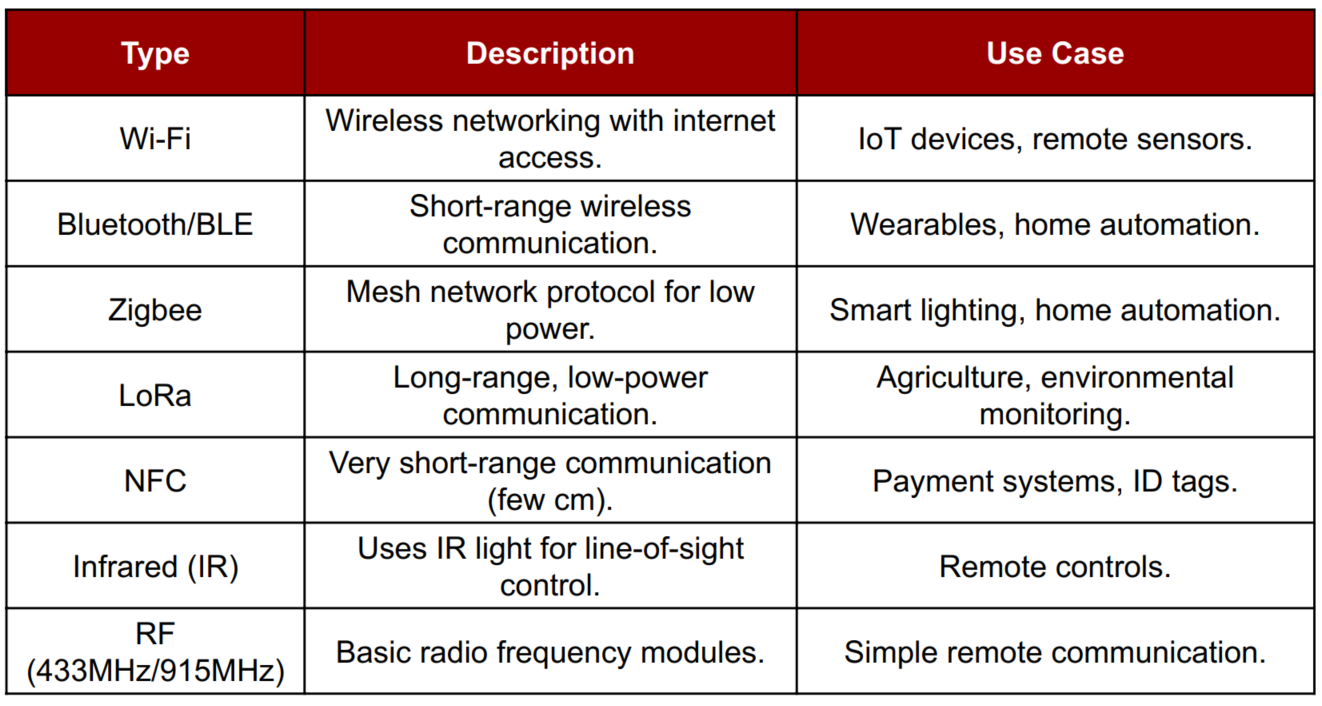 | Type | Description | Use Case |
|---|---|---|
| Wi-Fi | Wireless networking with internet access. | IoT devices, remote sensors. |
| Bluetooth/BLE | Short-range wireless communication. | Wearables, home automation. |
| Zigbee | Mesh network protocol for low power. | Smart lighting, home automation. |
| LoRa | Long-range, low-power communication. | Agriculture, environmental monitoring. |
| NFC | Very short-range communication (few cm). | Payment systems, ID tags. |
| Infrared (IR) | Uses IR light for line-of-sight control. | Remote controls. |
| RF (433MHz/915MHz) | Basic radio frequency modules. | Simple remote communication. |